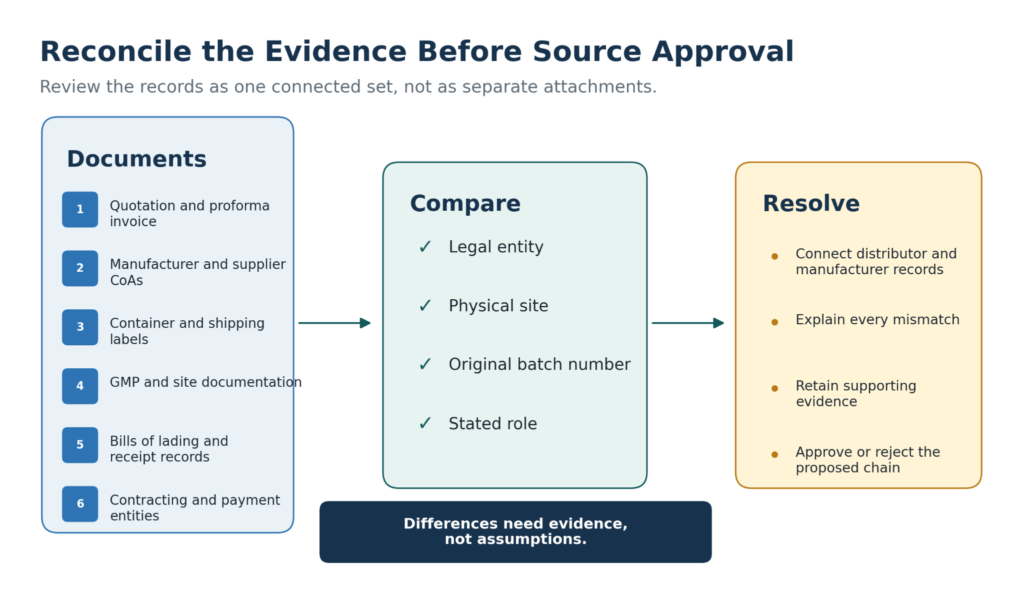 Reconcile the Evidence Before Source Approval

Review the records as one connected set, not as separate attachments.

Documents

1 Quotation and proforma invoice

2 Manufacturer and supplier CoAs

3 Container and shipping labels

4 GMP and site documentation

5 Bills of lading and receipt records

6 Contracting and payment entities

Compare

✓ Legal entity

✓ Physical site

✓ Original batch number

✓ Stated role

Resolve

• Connect distributor and manufacturer records

• Explain every mismatch

• Retain supporting evidence

• Approve or reject the proposed chain

Differences need evidence, not assumptions.